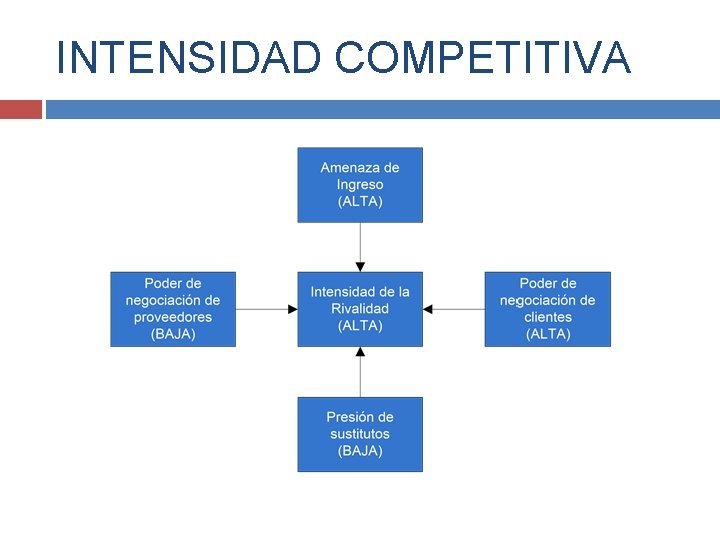 INTENSIDAD COMPETITIVA

Amenaza de Ingreso (ALTA)

Poder de negociación de proveedores (BAJA)

Intensidad de la Rivalidad (ALTA)

Poder de negociación de clientes (ALTA)

Presión de sustitutos (BAJA)